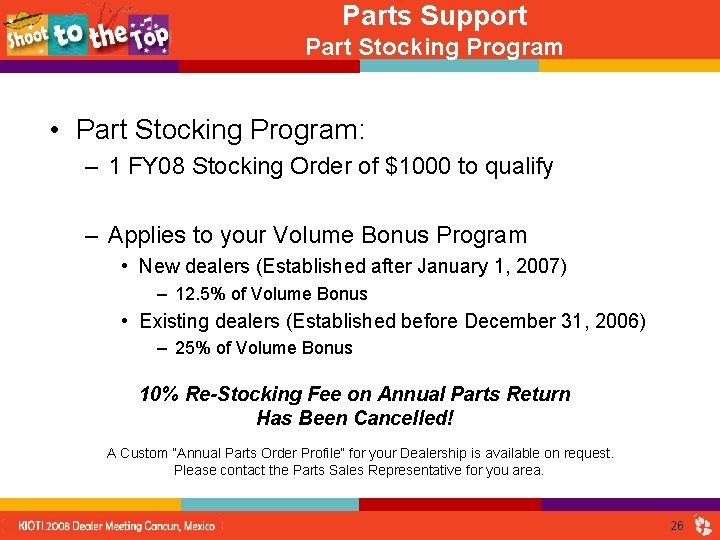 Shoot to the Top

Parts Support
Part Stocking Program

• Part Stocking Program:
– 1 FY08 Stocking Order of \$1000 to qualify

– Applies to your Volume Bonus Program
• New dealers (Established after January 1, 2007)
– 12.5% of Volume Bonus
• Existing dealers (Established before December 31, 2006)
– 25% of Volume Bonus

10% Re-Stocking Fee on Annual Parts Return Has Been Cancelled!

A Custom "Annual Parts Order Profile" for your Dealership is available on request. Please contact the Parts Sales Representative for you area.

KIOTI 2008 Dealer Meeting Cancun, Mexico

26